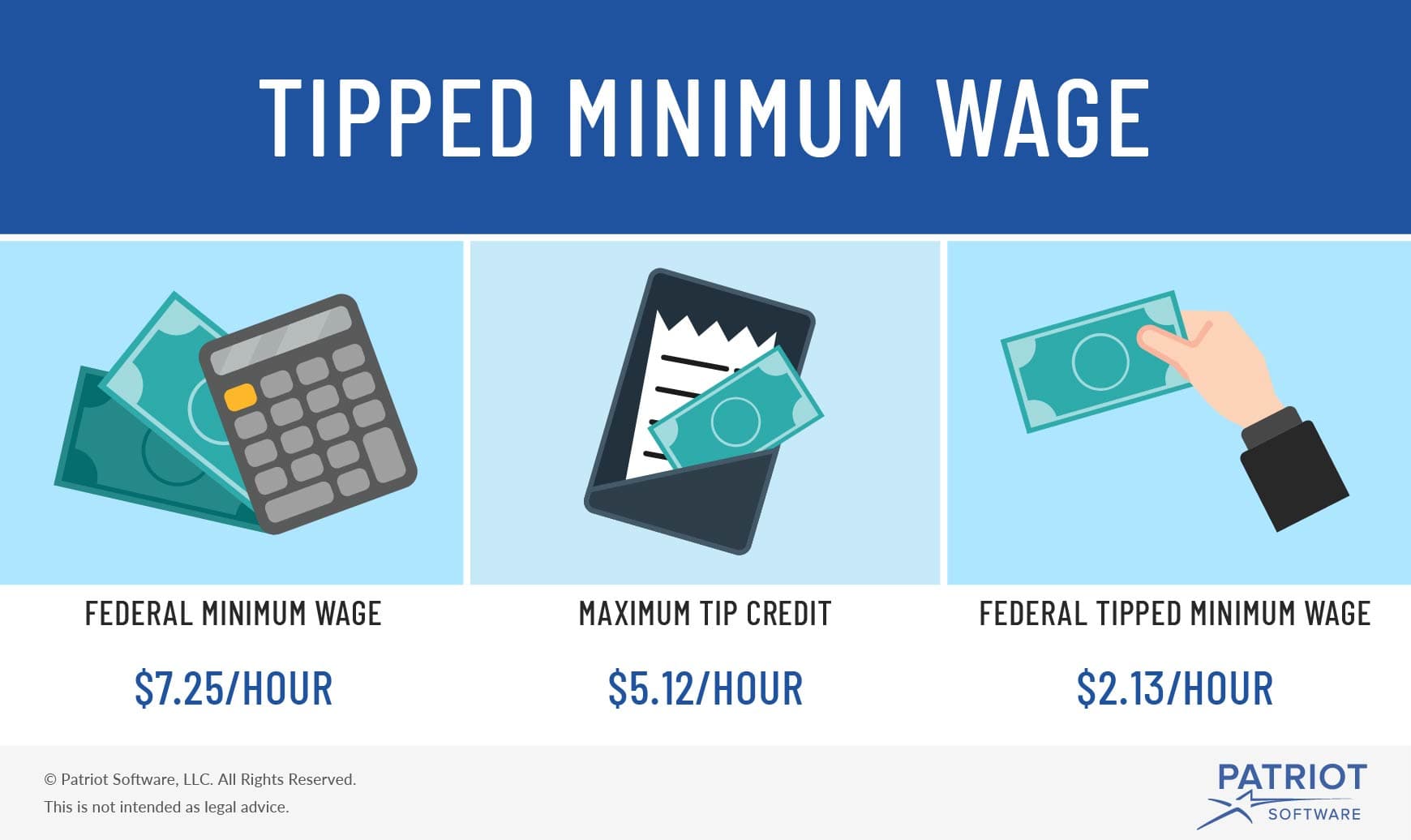 TIPPED MINIMUM WAGE

FEDERAL MINIMUM WAGE

\$7.25/HOUR

MAXIMUM TIP CREDIT

\$5.12/HOUR

FEDERAL TIPPED MINIMUM WAGE

\$2.13/HOUR

© Patriot Software, LLC. All Rights Reserved.
This is not intended as legal advice.

PATRIOT
SOFTWARE